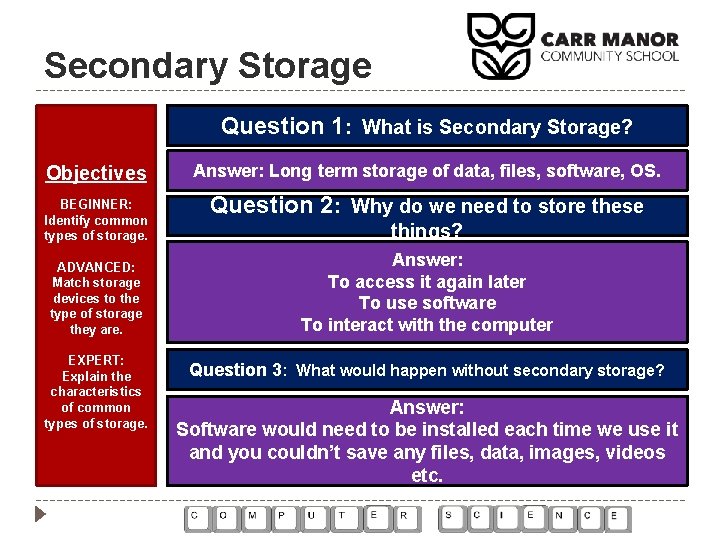 Secondary Storage

CARR MANOR
COMMUNITY SCHOOL

Objectives

BEGINNER:
Identify common types of storage.

ADVANCED:
Match storage devices to the type of storage they are.

EXPERT:
Explain the characteristics of common types of storage.

Question 1: What is Secondary Storage?

Answer: Long term storage of data, files, software, OS.

Question 2: Why do we need to store these things?

Answer:
To access it again later
To use software
To interact with the computer

Question 3: What would happen without secondary storage?

Answer:
Software would need to be installed each time we use it and you couldn't save any files, data, images, videos etc.

C O M P U T E R S C I E N C E